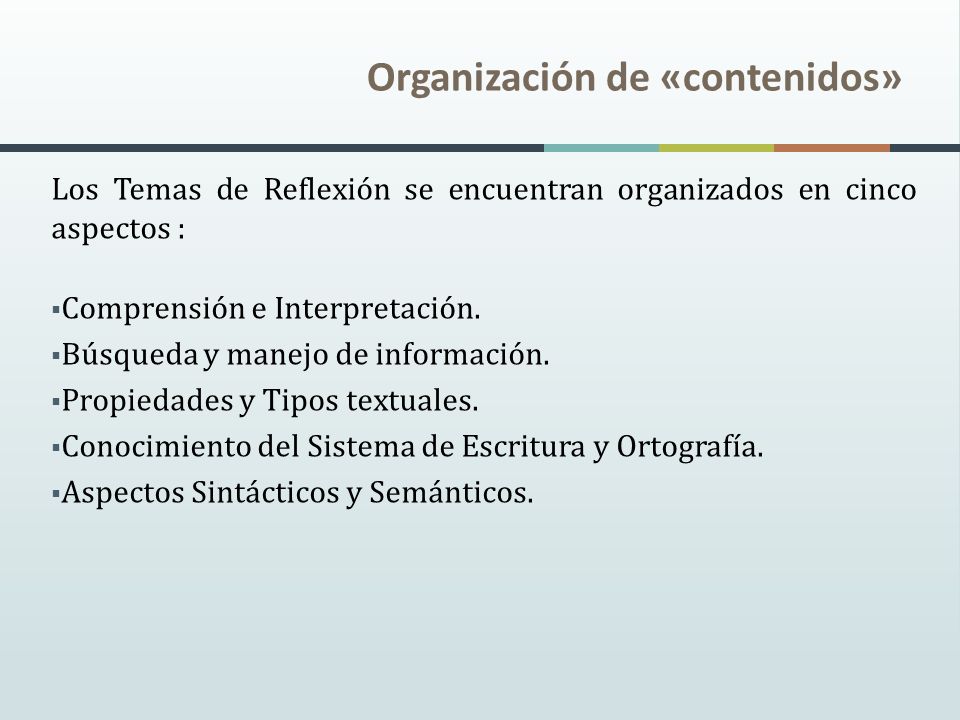 Organización de «contenidos»

Los Temas de Reflexión se encuentran organizados en cinco aspectos :

▪Comprensión e Interpretación.
▪Búsqueda y manejo de información.
▪Propiedades y Tipos textuales.
▪Conocimiento del Sistema de Escritura y Ortografía.
▪Aspectos Sintácticos y Semánticos.